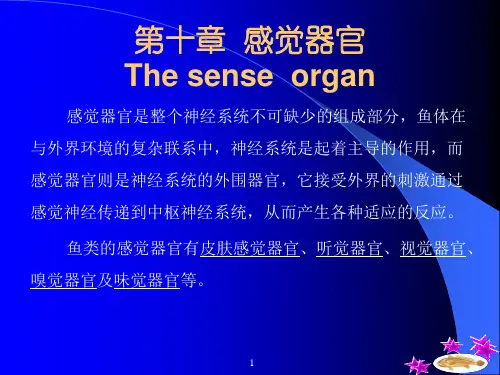 第十章 感觉器官
The sense organ

感觉器官是整个神经系统不可缺少的组成部分，鱼体在与外界环境的复杂联系中，神经系统是起着主导的作用，而感觉器官则是神经系统的外围器官，它接受外界的刺激通过感觉神经传递到中枢神经系统，从而产生各种适应的反应。

鱼类的感觉器官有皮肤感觉器官、听觉器官、视觉器官、嗅觉器官及味觉器官等。

1